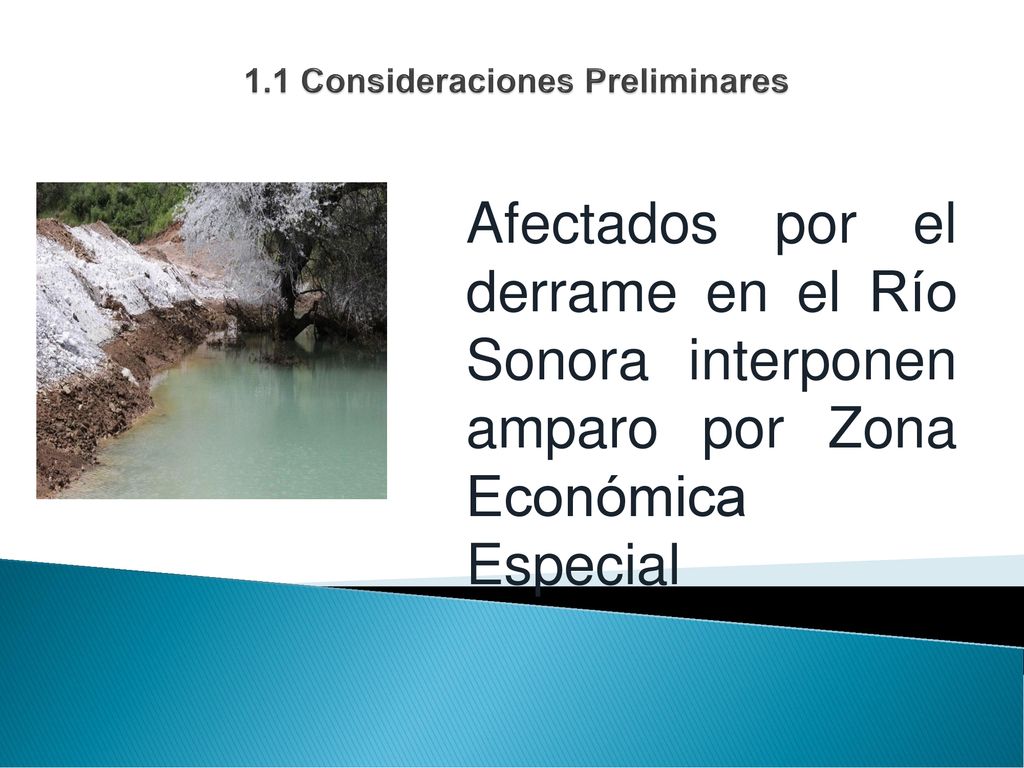 1.1 Consideraciones Preliminares

Afectados por el derrame en el Río Sonora interponen amparo por Zona Económica Especial